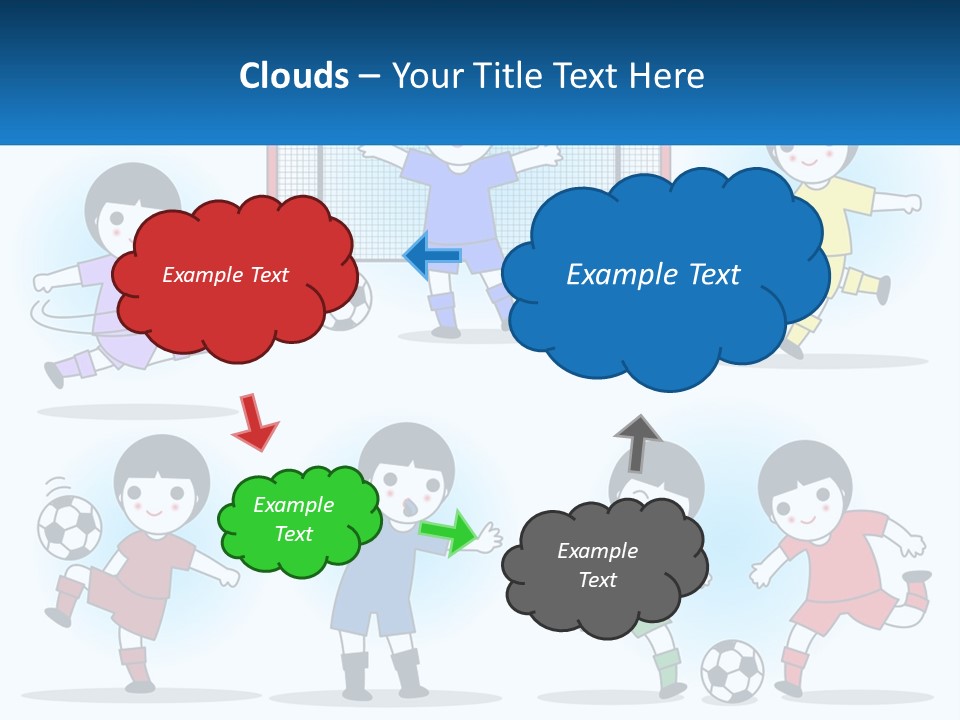 Clouds – Your Title Text Here

Example Text

Example Text

Example Text

Example Text